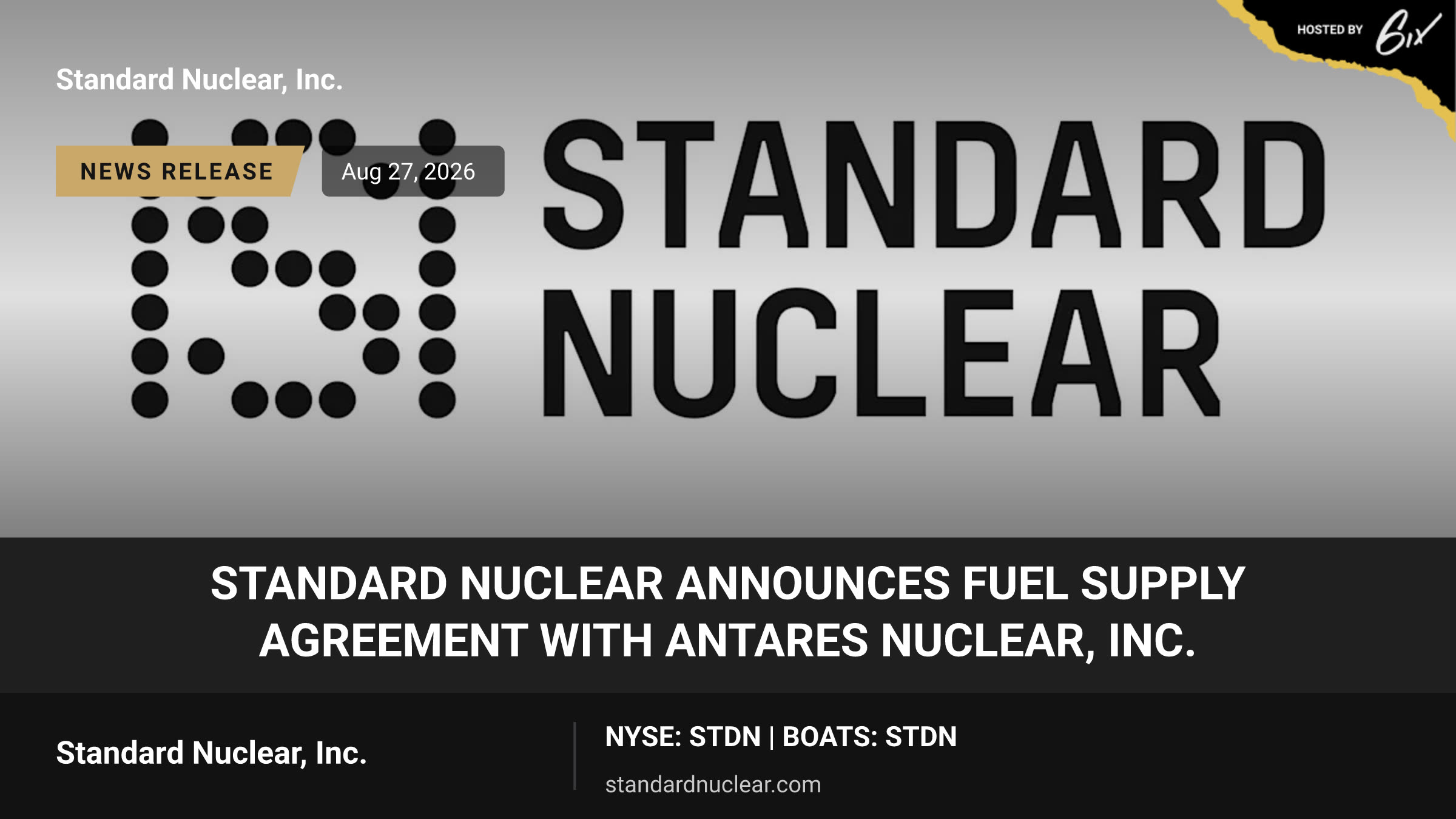 HOSTED BY 6ix

Standard Nuclear, Inc.

NEWS RELEASE

Aug 27, 2026

STANDARD NUCLEAR

STANDARD NUCLEAR ANNOUNCES FUEL SUPPLY AGREEMENT WITH ANTARES NUCLEAR, INC.

Standard Nuclear, Inc.

NYSE: STDN | BOATS: STDN

standardnuclear.com